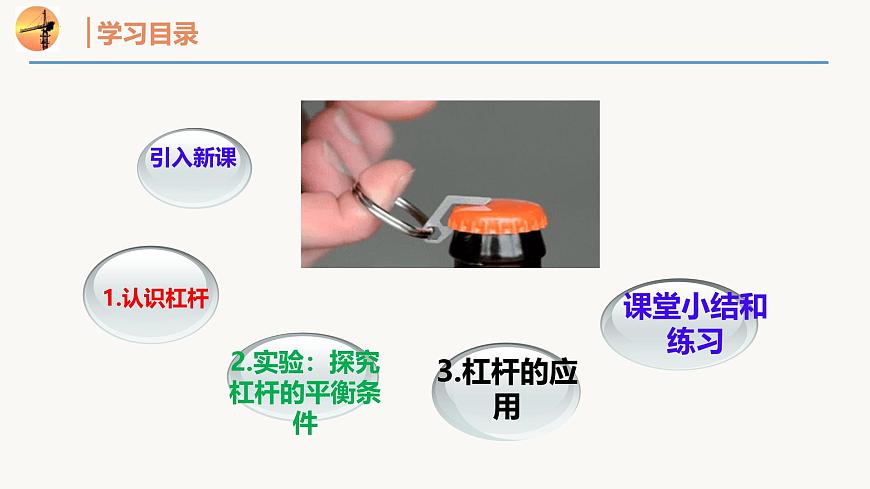 学习目录

引入新课

1.认识杠杆

2.实验：探究杠杆的平衡条件

3.杠杆的应用

课堂小结和练习